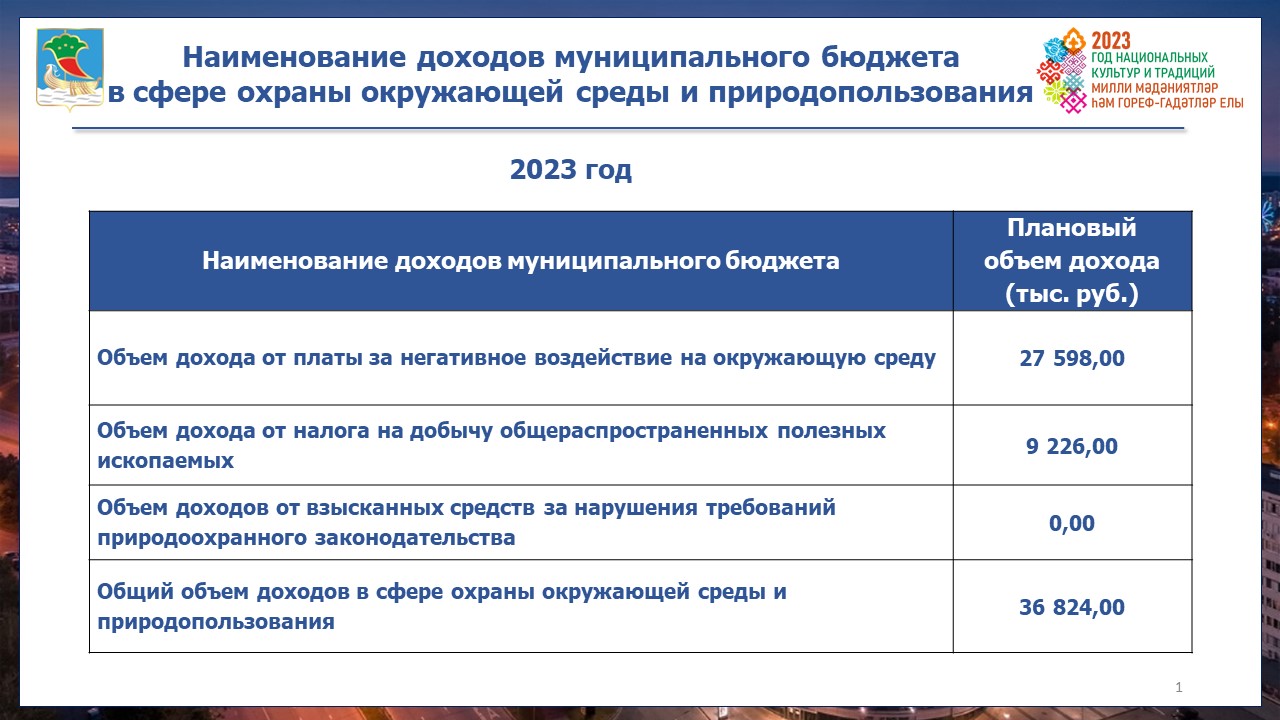 Наименование доходов муниципального бюджета в сфере охраны окружающей среды и природопользования

2023
ГОД НАЦИОНАЛЬНЫХ КУЛЬТУР И ТРАДИЦИЙ
МИЛЛИ МӘДӘНИЯТЛӘР ҺӘМ ГОРЕФ-ГАДӘТЛӘР ЕЛЫ

2023 год

| Наименование доходов муниципального бюджета | Плановый объем дохода (тыс. руб.) |
|---|---|
| Объем дохода от платы за негативное воздействие на окружающую среду | 27 598,00 |
| Объем дохода от налога на добычу общераспространенных полезных ископаемых | 9 226,00 |
| Объем доходов от взысканных средств за нарушения требований природоохранного законодательства | 0,00 |
| Общий объем доходов в сфере охраны окружающей среды и природопользования | 36 824,00 |

1